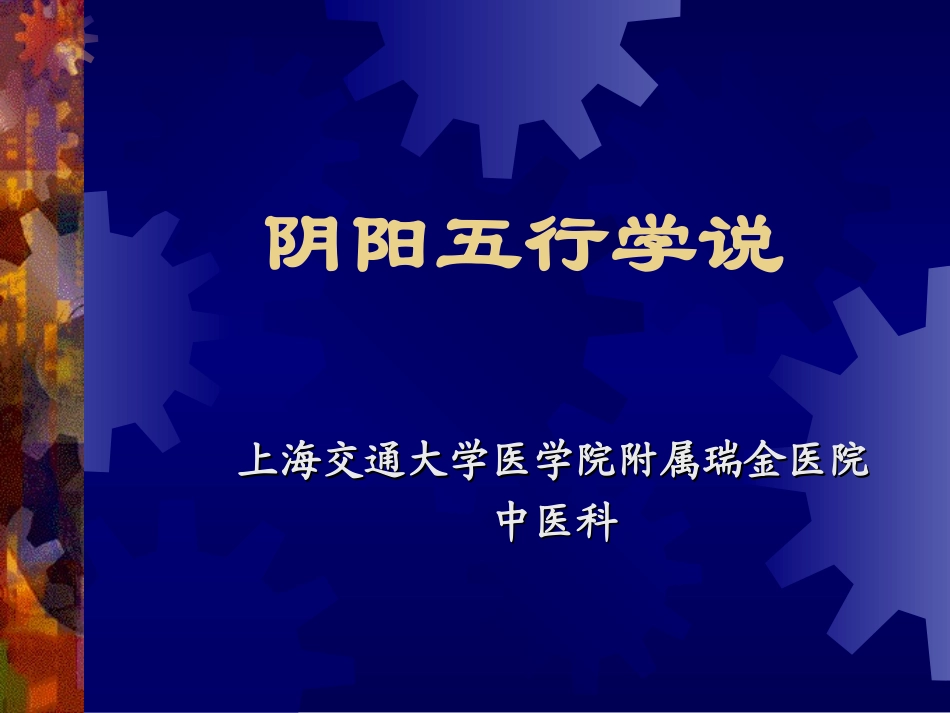 阴阳五行学说

上海交通大学医学院附属瑞金医院
中医科